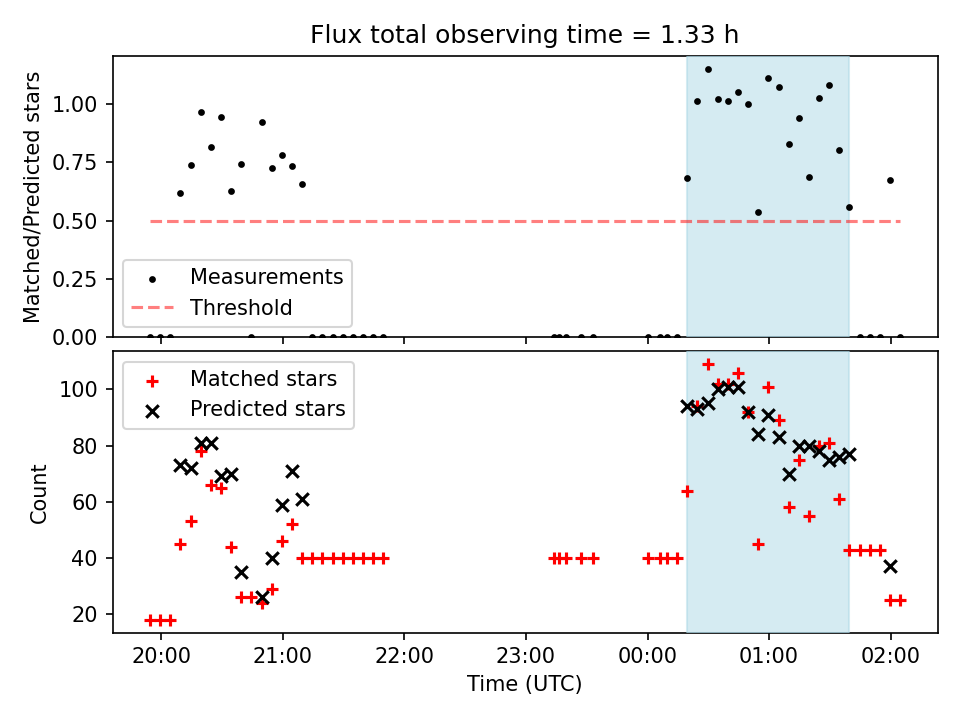 Flux total observing time = 1.33 h

Matched/Predicted stars

1.00
0.75
0.50
0.25
0.00

Measurements
Threshold

Matched stars
Predicted stars

Count

100
80
60
40
20

20:00
21:00
22:00
23:00
00:00
01:00
02:00

Time (UTC)